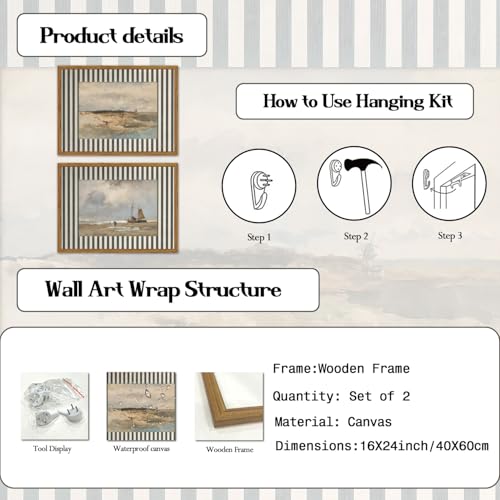 Product details

How to Use Hanging Kit

Step 1

Step 2

Step 3

Wall Art Wrap Structure

Tool Display

Waterproof canvas

Wooden Frame

Frame:Wooden Frame

Quantity: Set of 2

Material: Canvas

Dimensions:16X24inch/40X60cm